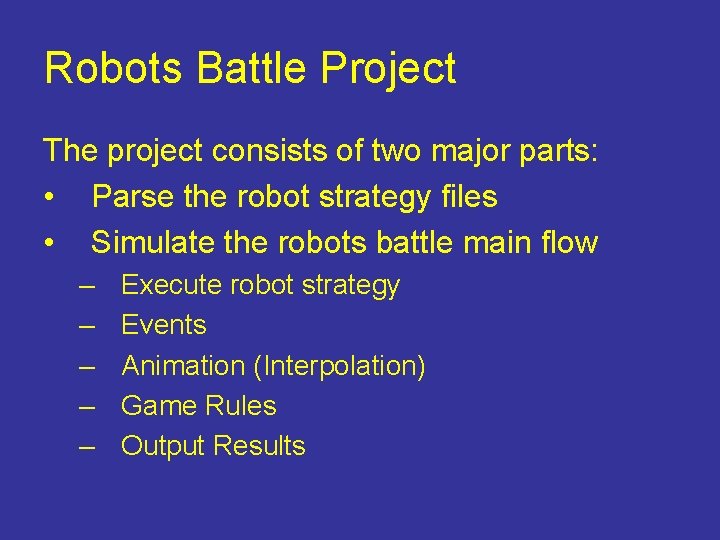 Robots Battle Project

The project consists of two major parts:
• Parse the robot strategy files
• Simulate the robots battle main flow
– Execute robot strategy
– Events
– Animation (Interpolation)
– Game Rules
– Output Results